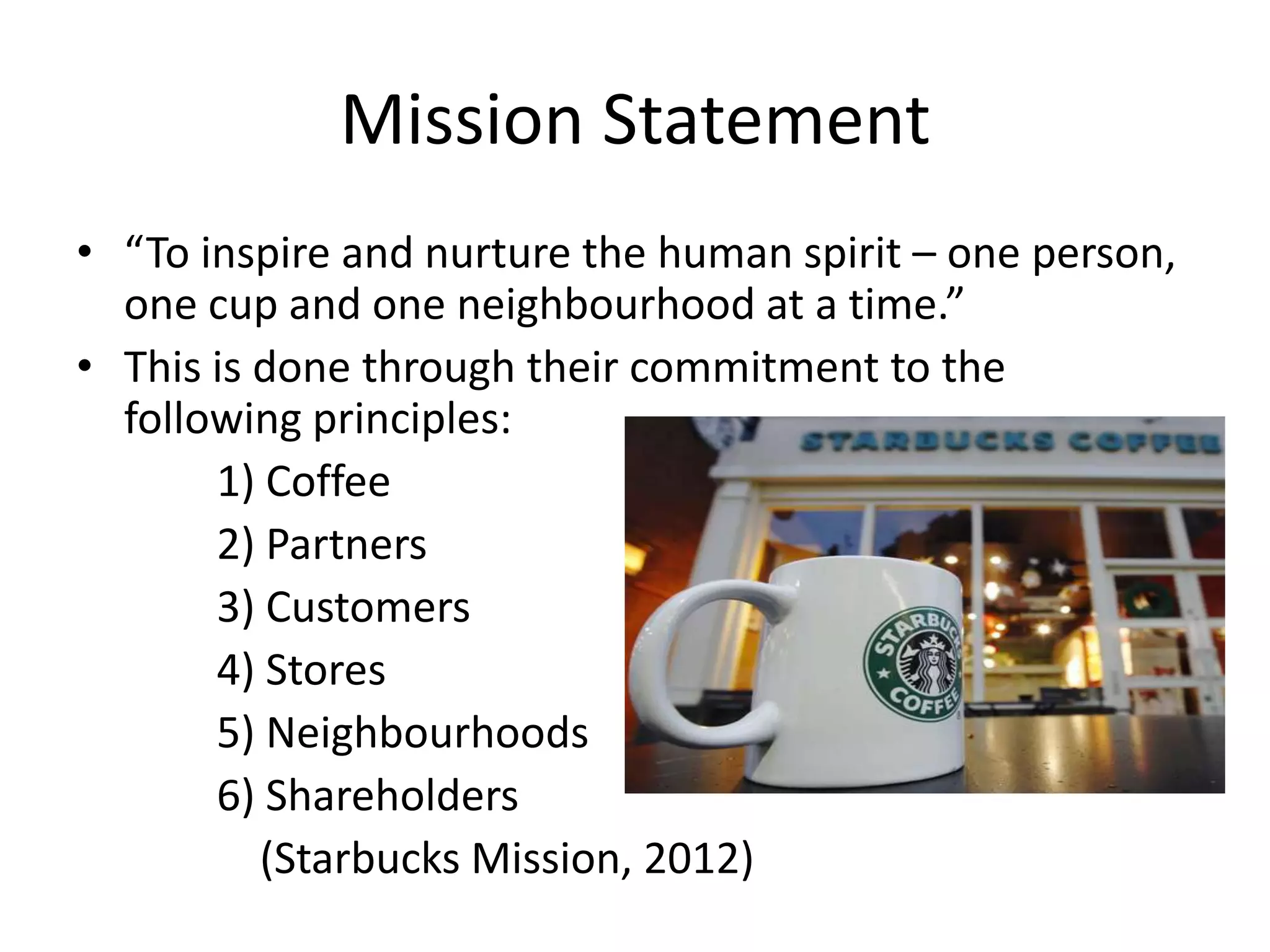 Mission Statement

• “To inspire and nurture the human spirit – one person, one cup and one neighbourhood at a time.”

• This is done through their commitment to the following principles:

1) Coffee
2) Partners
3) Customers
4) Stores
5) Neighbourhoods
6) Shareholders

(Starbucks Mission, 2012)

STARBUCKS COFFEE

STARBUCKS COFFEE